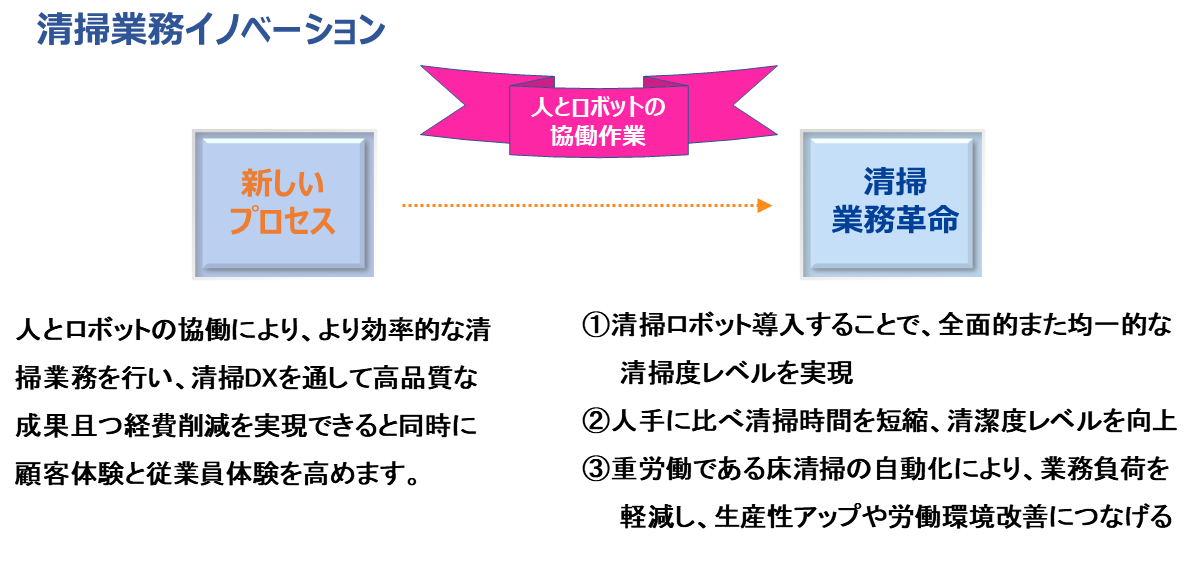 清掃業務イノベーション

人とロボットの協働作業

新しいプロセス

清掃業務革命

人とロボットの協働により、より効率的な清掃業務を行い、清掃DXを通して高品質な成果且つ経費削減を実現できると同時に顧客体験と従業員体験を高めます。

①清掃ロボット導入することで、全面的また均一的な清掃度レベルを実現
②人手に比べ清掃時間を短縮、清潔度レベルを向上
③重労働である床清掃の自動化により、業務負荷を軽減し、生産性アップや労働環境改善につなげる